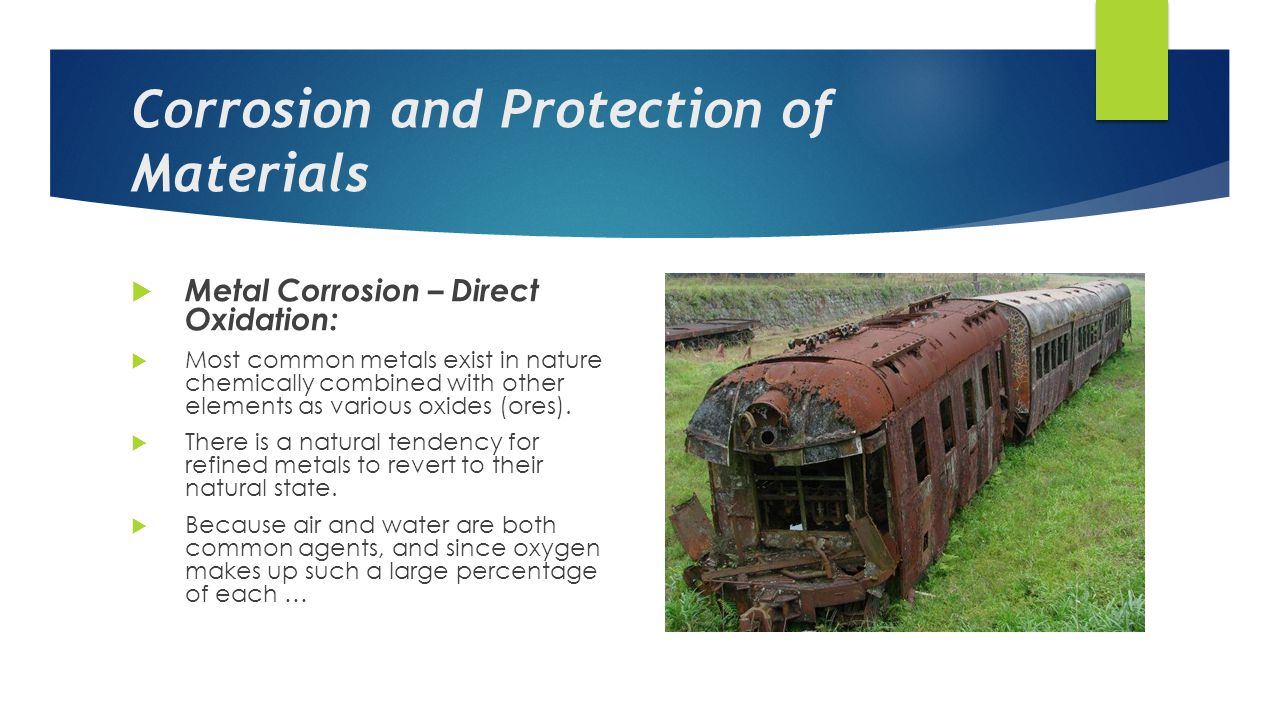 Corrosion and Protection of Materials

Metal Corrosion – Direct Oxidation:

Most common metals exist in nature chemically combined with other elements as various oxides (ores).

There is a natural tendency for refined metals to revert to their natural state.

Because air and water are both common agents, and since oxygen makes up such a large percentage of each …